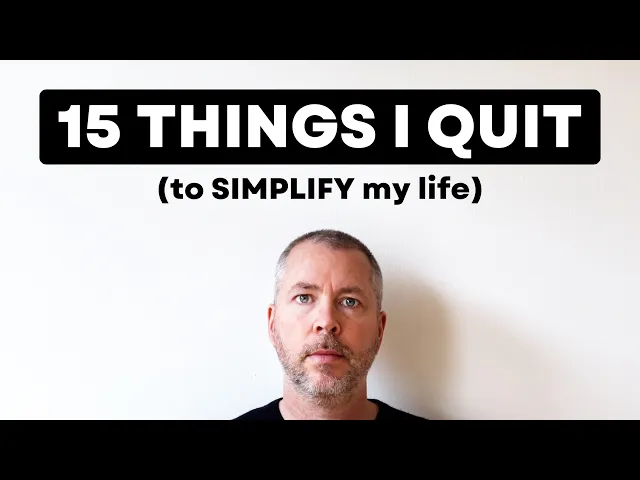 15 THINGS I QUIT

(to SIMPLIFY my life)